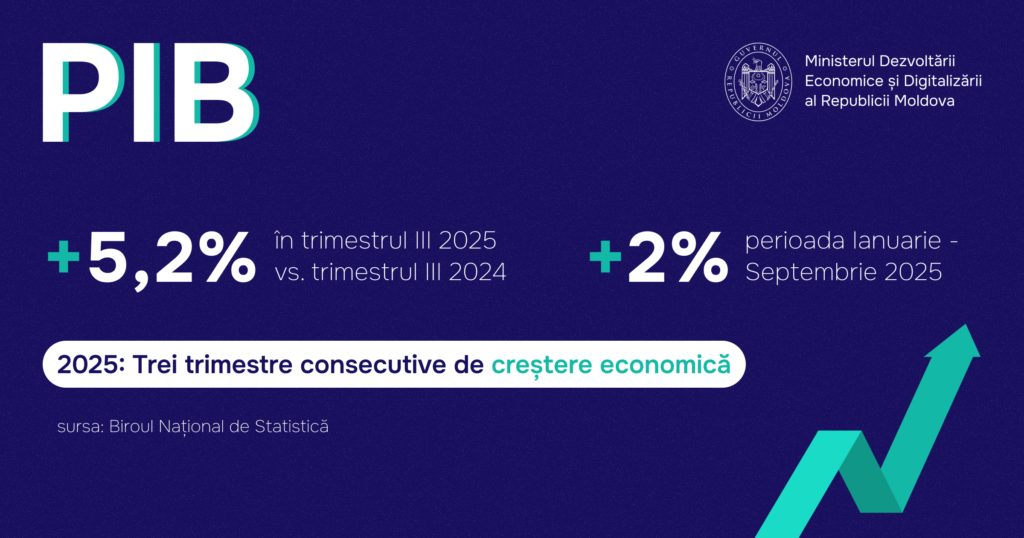 PIB

GUVERNUL REPUBLICII MOLDOVA

Ministerul Dezvoltării Economice și Digitalizării al Republicii Moldova

+5,2% în trimestrul III 2025 vs. trimestrul III 2024

+2% perioada Ianuarie - Septembrie 2025

2025: Trei trimestre consecutive de creștere economică

sursa: Biroul Național de Statistică